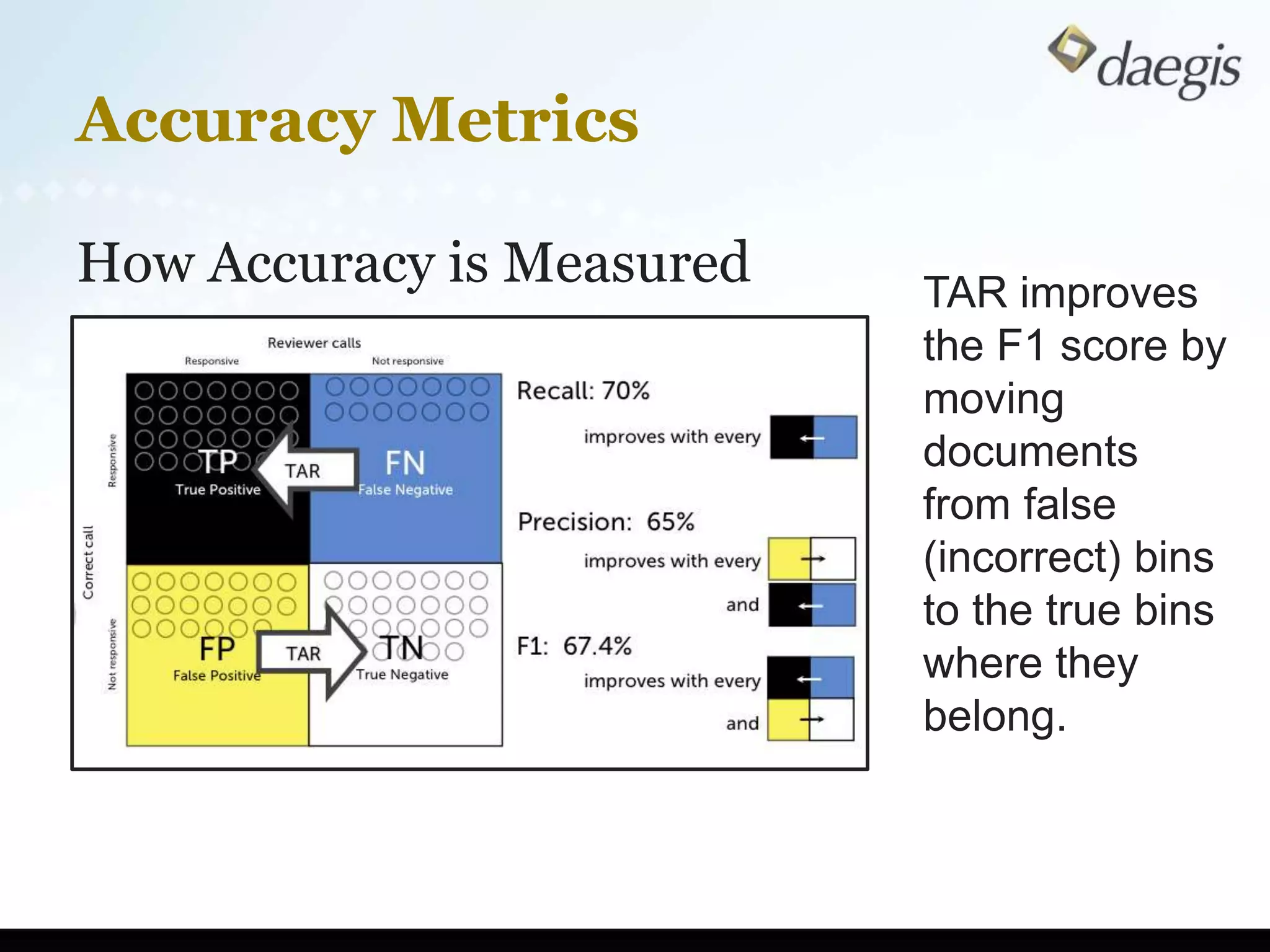 daegis

Accuracy Metrics

How Accuracy is Measured

Reviewer calls

Responsive

Not responsive

Correct call

Responsive

Not responsive

TP
True Positive

TAR

FN
False Negative

FP
False Positive

TAR

TN
True Negative

Recall: 70%

improves with every

Precision: 65%

improves with every

and

F1: 67.4%

improves with every

and

TAR improves the F1 score by moving documents from false (incorrect) bins to the true bins where they belong.